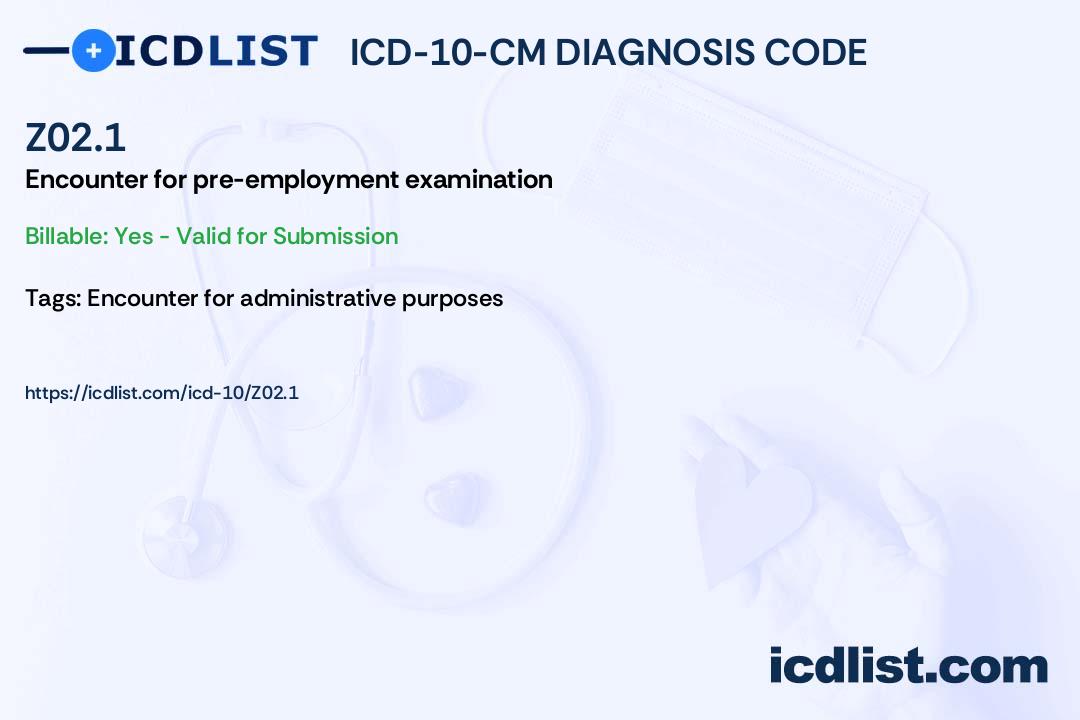 ICDLIST ICD-10-CM DIAGNOSIS CODE

Z02.1

Encounter for pre-employment examination

Billable: Yes - Valid for Submission

Tags: Encounter for administrative purposes

https://icdlist.com/icd-10/Z02.1

icdlist.com